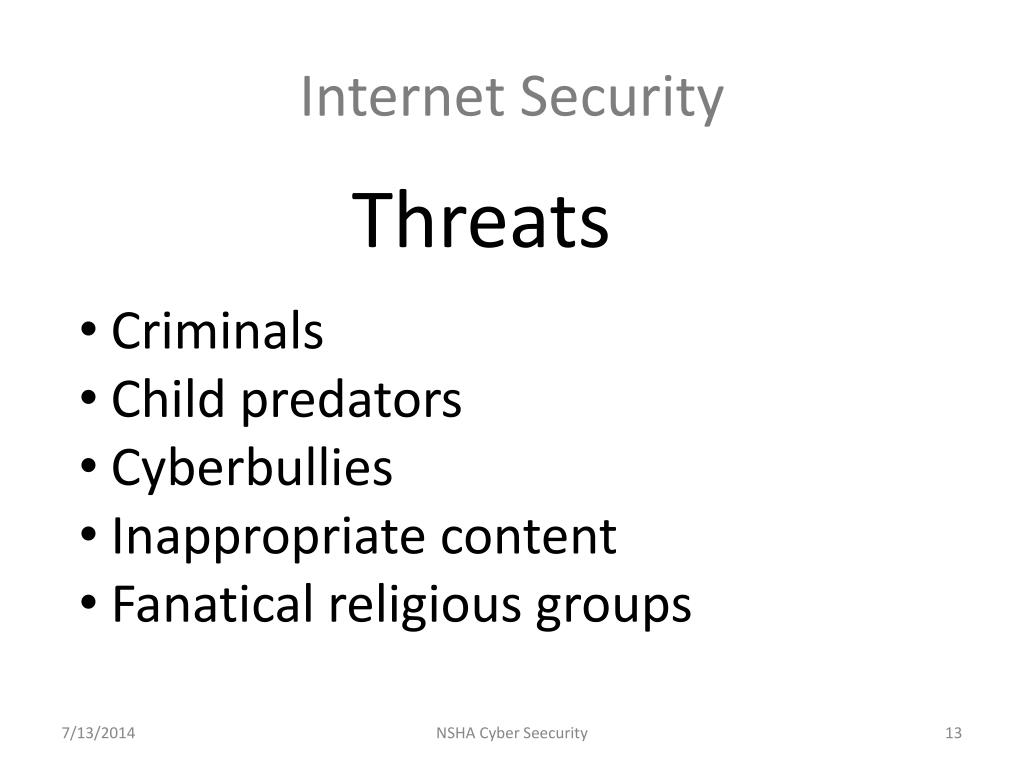 Internet Security

Threats

• Criminals
• Child predators
• Cyberbullies
• Inappropriate content
• Fanatical religious groups

7/13/2014

NSHA Cyber Seecurity

13